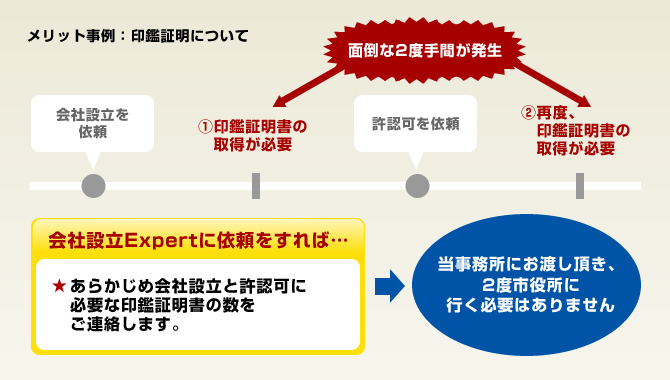 メリット事例：印鑑証明について

面倒な2度手間が発生

会社設立を依頼

①印鑑証明書の取得が必要

許認可を依頼

②再度、印鑑証明書の取得が必要

会社設立Expertに依頼をすれば…

★あらかじめ会社設立と許認可に必要な印鑑証明書の数をご連絡します。

当事務所にお渡し頂き、2度市役所に行く必要はありません